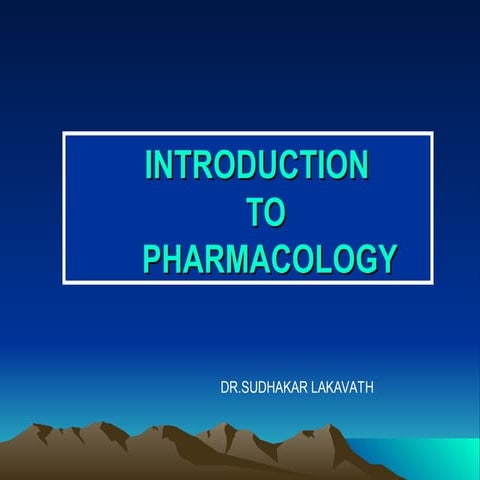 INTRODUCTION
TO
PHARMACOLOGY

DR.SUDHAKAR LAKAVATH